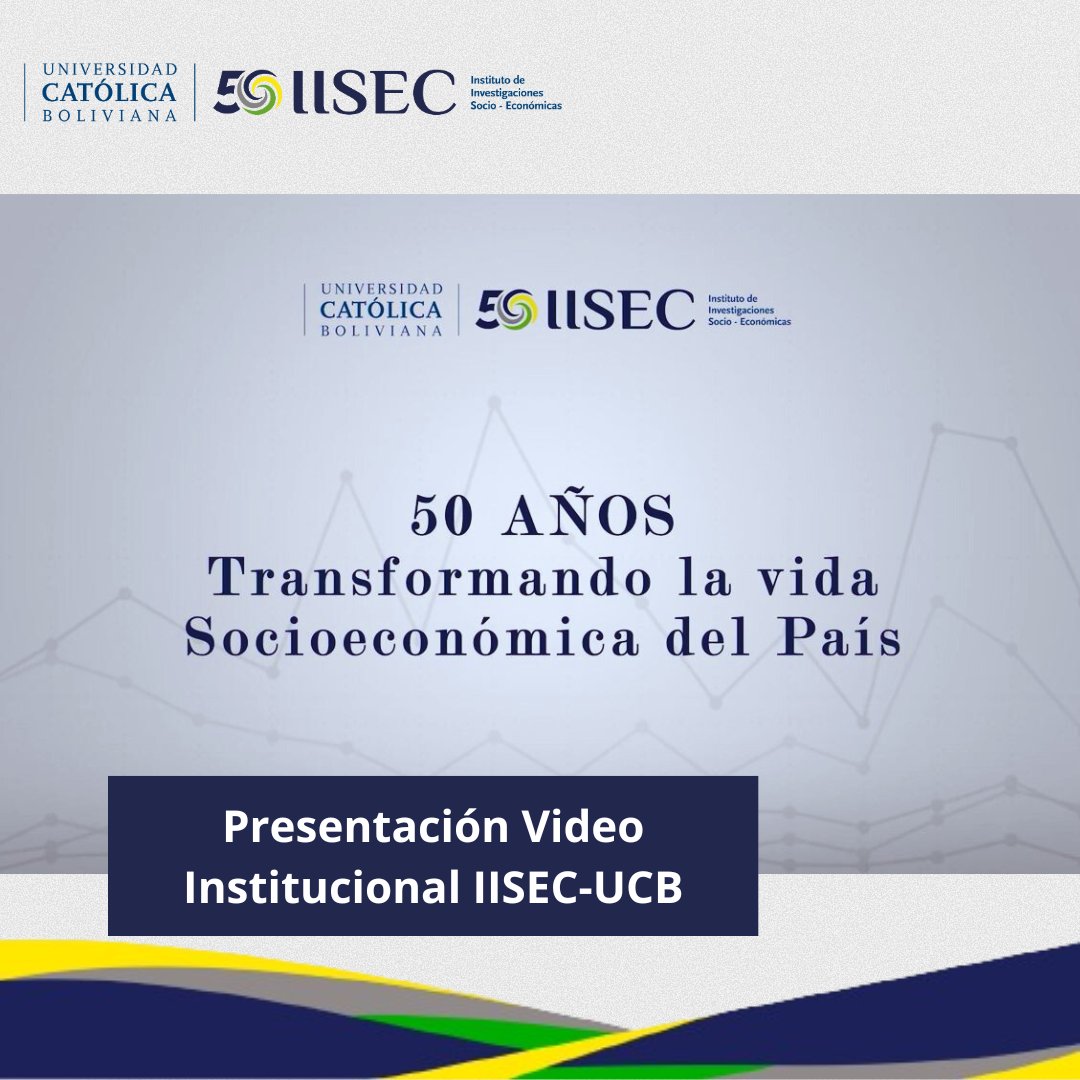 UNIVERSIDAD CATÓLICA BOLIVIANA

50 IISEC Instituto de Investigaciones Socio - Económicas

UNIVERSIDAD CATÓLICA BOLIVIANA

50 IISEC Instituto de Investigaciones Socio - Económicas

50 AÑOS
Transformando la vida Socioeconómica del País

Presentación Video Institucional IISEC-UCB